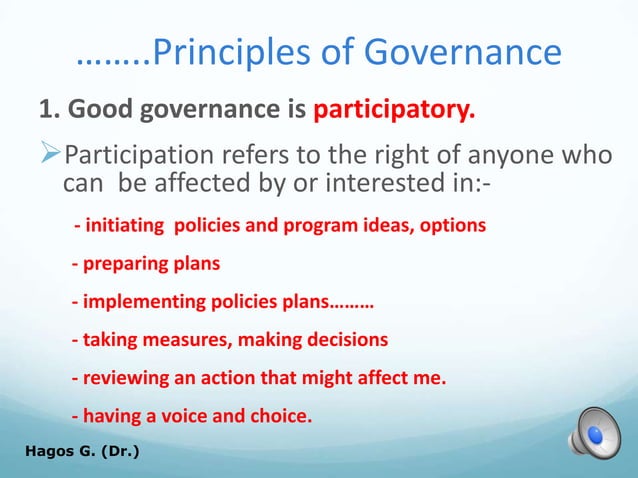 ……..Principles of Governance

1. Good governance is participatory.

➢Participation refers to the right of anyone who can be affected by or interested in:-

- initiating policies and program ideas, options

- preparing plans

- implementing policies plans………

- taking measures, making decisions

- reviewing an action that might affect me.

- having a voice and choice.

Hagos G. (Dr.)